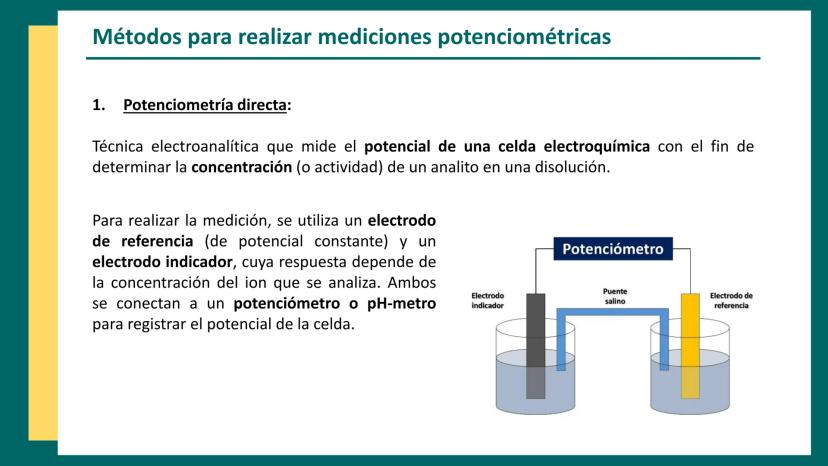 Métodos para realizar mediciones potenciométricas

1. Potenciometría directa:

Técnica electroanalítica que mide el potencial de una celda electroquímica con el fin de determinar la concentración (o actividad) de un analito en una disolución.

Para realizar la medición, se utiliza un electrodo de referencia (de potencial constante) y un electrodo indicador, cuya respuesta depende de la concentración del ion que se analiza. Ambos se conectan a un potenciómetro o pH-metro para registrar el potencial de la celda.

Potenciómetro

Electrodo indicador

Puente salino

Electrodo de referencia